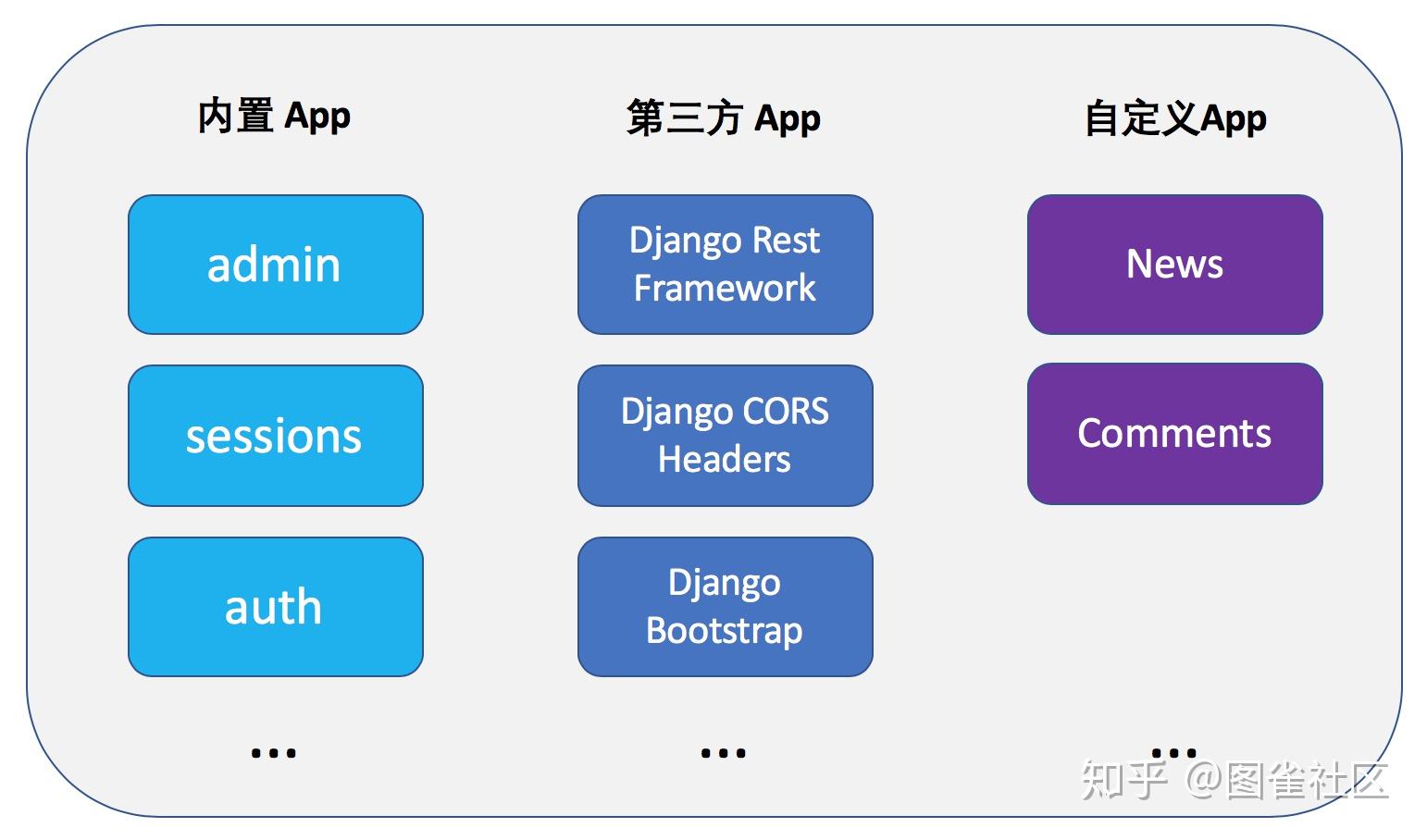 内置 App

admin

sessions

auth

...

第三方 App

Django Rest Framework

Django CORS Headers

Django Bootstrap

...

自定义App

News

Comments

...

知乎 @图雀社区